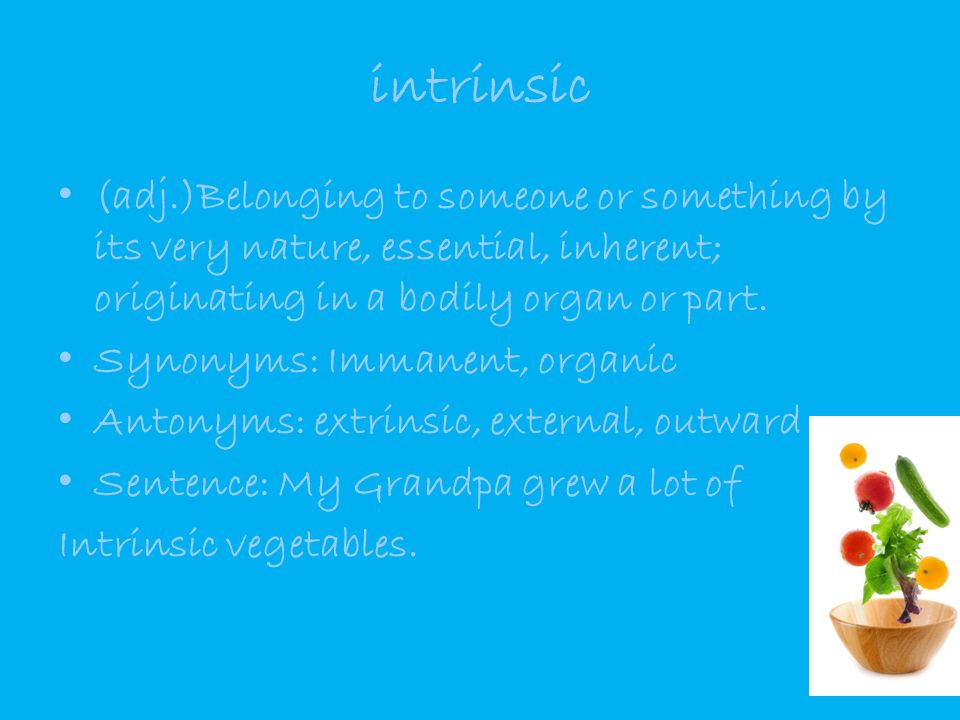 intrinsic

• (adj.)Belonging to someone or something by its very nature, essential, inherent; originating in a bodily organ or part.
• Synonyms: Immanent, organic
• Antonyms: extrinsic, external, outward
• Sentence: My Grandpa grew a lot of
Intrinsic vegetables.